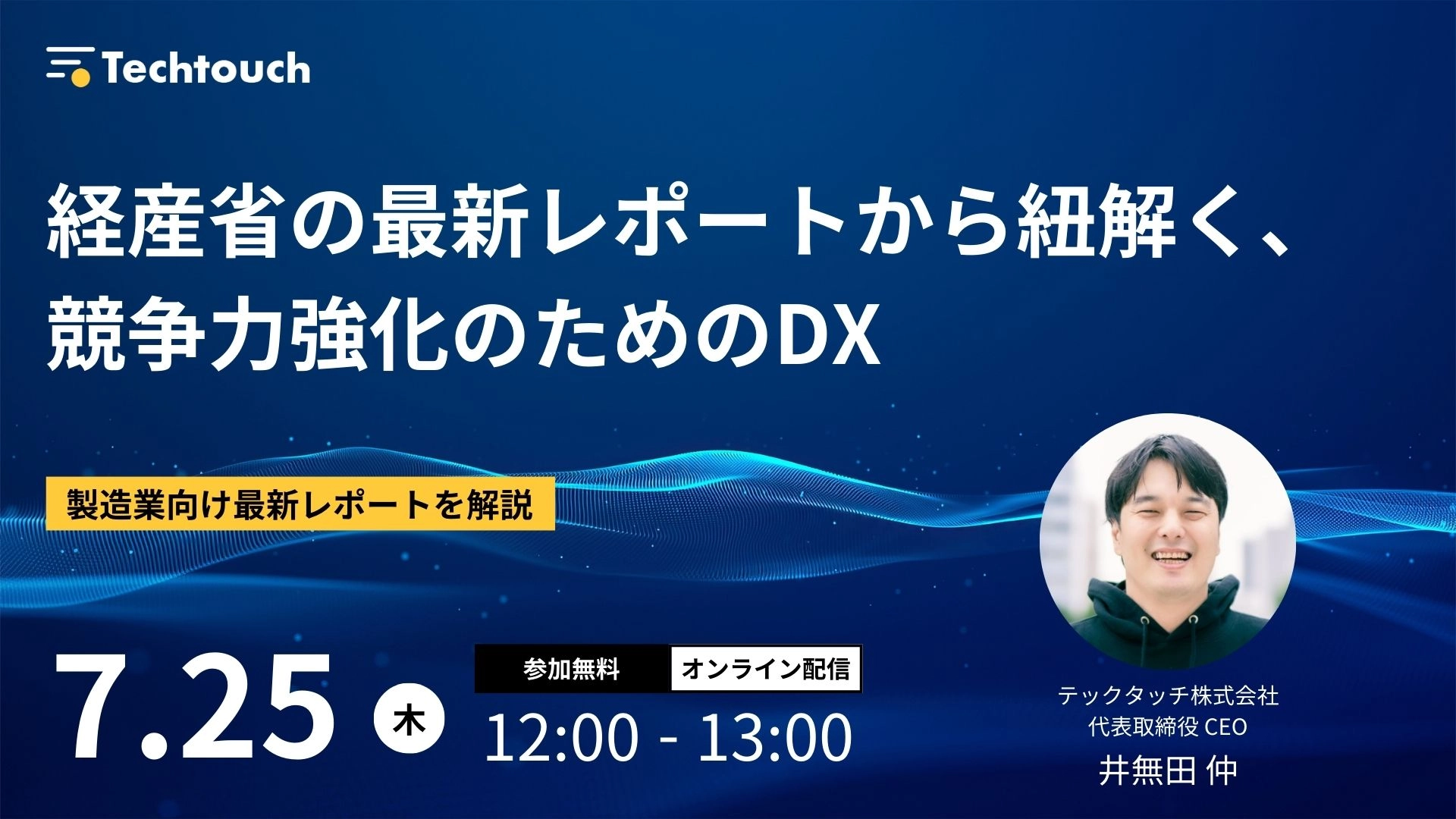 Techtouch

経産省の最新レポートから紐解く、
競争力強化のためのDX

製造業向け最新レポートを解説

7.25 木

参加無料 オンライン配信

12:00 - 13:00

テックタッチ株式会社
代表取締役 CEO
井無田 仲